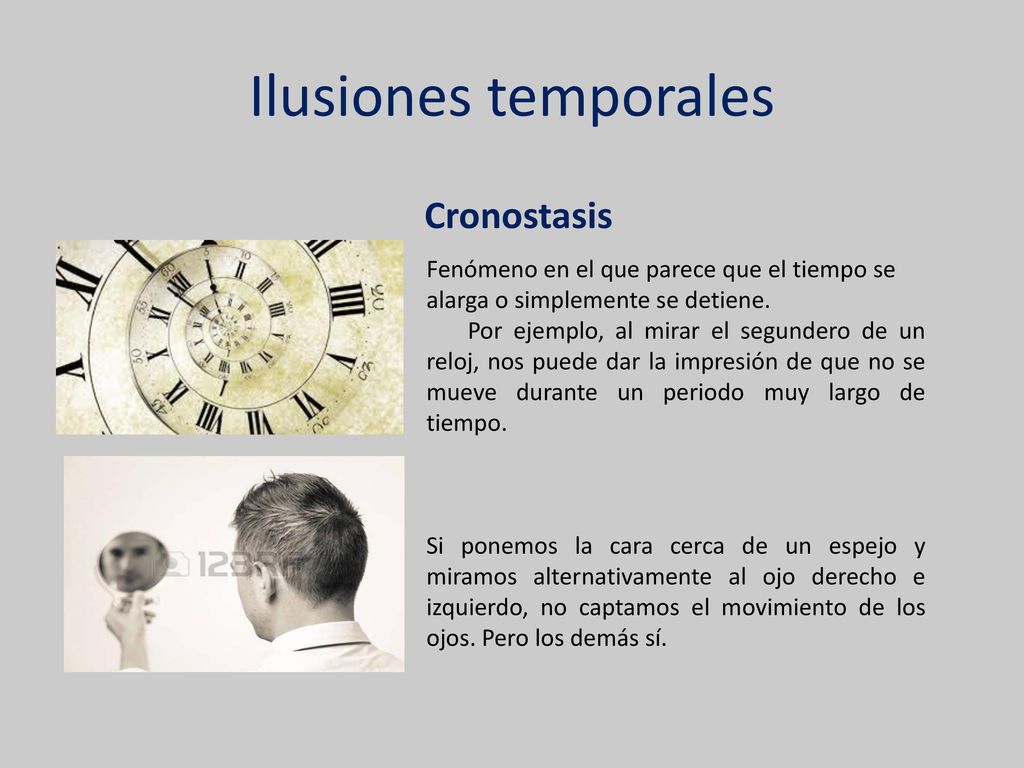 Ilusiones temporales

Cronostasis

Fenómeno en el que parece que el tiempo se alarga o simplemente se detiene.

Por ejemplo, al mirar el segundero de un reloj, nos puede dar la impresión de que no se mueve durante un periodo muy largo de tiempo.

123RF

Si ponemos la cara cerca de un espejo y miramos alternativamente al ojo derecho e izquierdo, no captamos el movimiento de los ojos. Pero los demás sí.